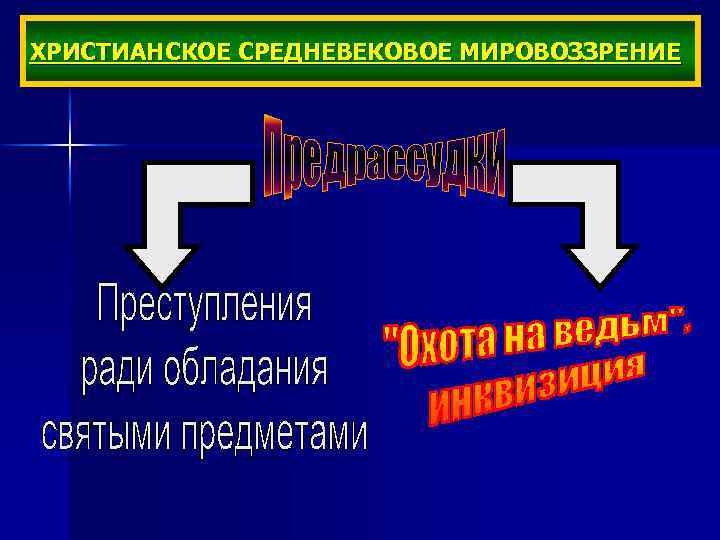 ХРИСТИАНСКОЕ СРЕДНЕВЕКОВОЕ МИРОВОЗЗРЕНИЕ

Предрассудки

Преступления ради обладания святыми предметами

"Охота на ведьм", инквизиция